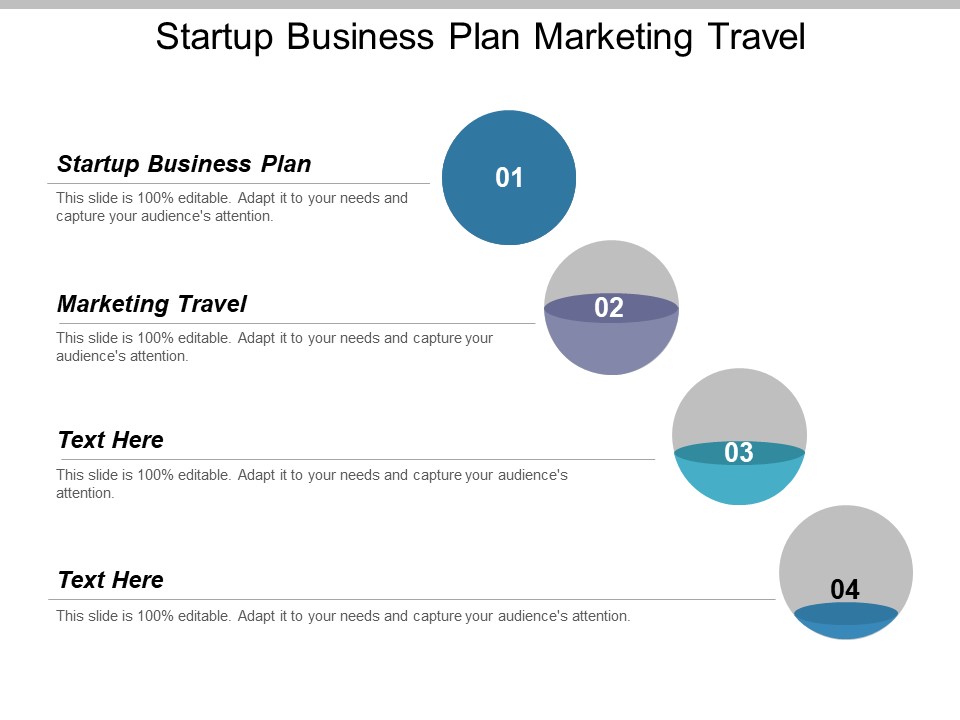 Startup Business Plan Marketing Travel

Startup Business Plan

This slide is 100% editable. Adapt it to your needs and capture your audience's attention.

01

Marketing Travel

This slide is 100% editable. Adapt it to your needs and capture your audience's attention.

02

Text Here

This slide is 100% editable. Adapt it to your needs and capture your audience's attention.

03

Text Here

This slide is 100% editable. Adapt it to your needs and capture your audience's attention.

04